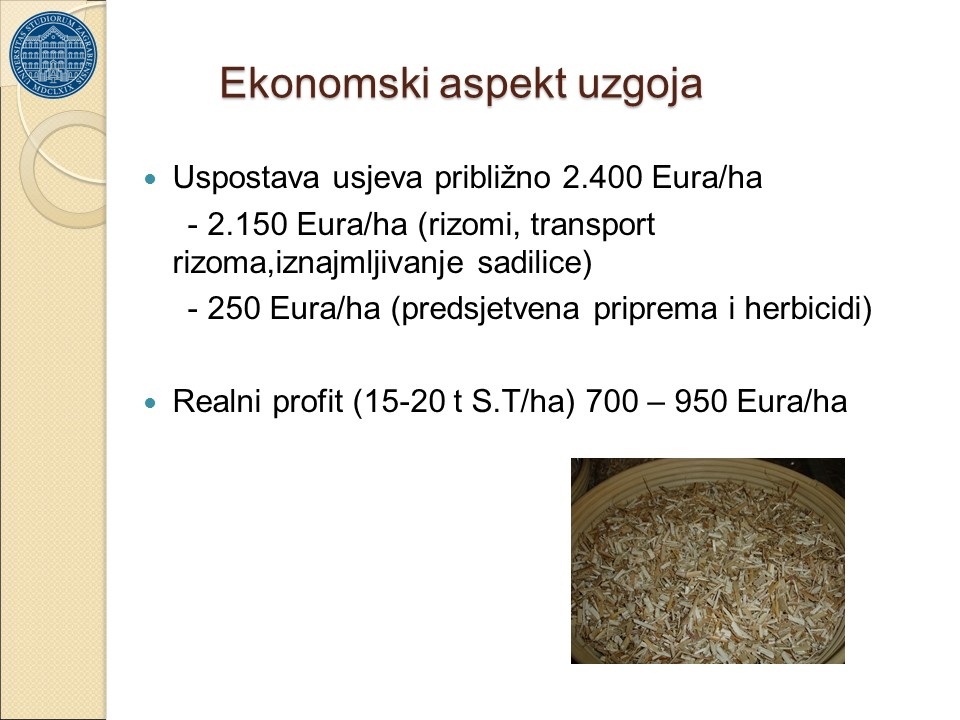 UNIVERSITAS STUDIORUM ZAGRABIENSIS MDCLXIX

Ekonomski aspekt uzgoja

Uspostava usjeva približno 2.400 Eura/ha

- 2.150 Eura/ha (rizomi, transport rizoma,iznajmljivanje sadilice)

- 250 Eura/ha (predsjetvena priprema i herbicidi)

Realni profit (15-20 t S.T/ha) 700 – 950 Eura/ha